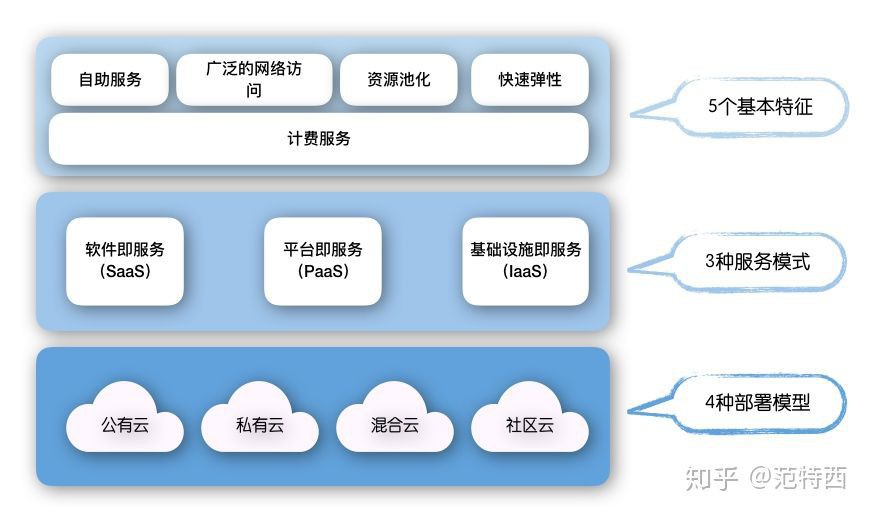 自助服务

广泛的网络访问

资源池化

快速弹性

计费服务

5个基本特征

软件即服务 (SaaS)

平台即服务 (PaaS)

基础设施即服务 (IaaS)

3种服务模式

公有云

私有云

混合云

社区云

4种部署模型

知乎 @范特西